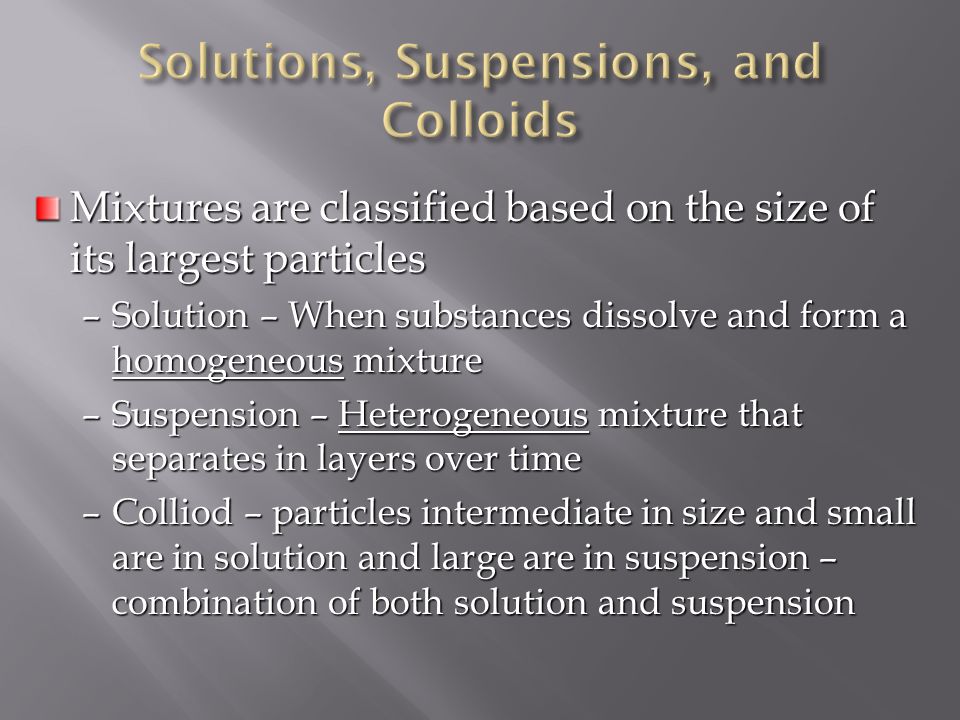 Solutions, Suspensions, and Colloids

Mixtures are classified based on the size of its largest particles

– Solution – When substances dissolve and form a homogeneous mixture

– Suspension – Heterogeneous mixture that separates in layers over time

– Colliod – particles intermediate in size and small are in solution and large are in suspension – combination of both solution and suspension